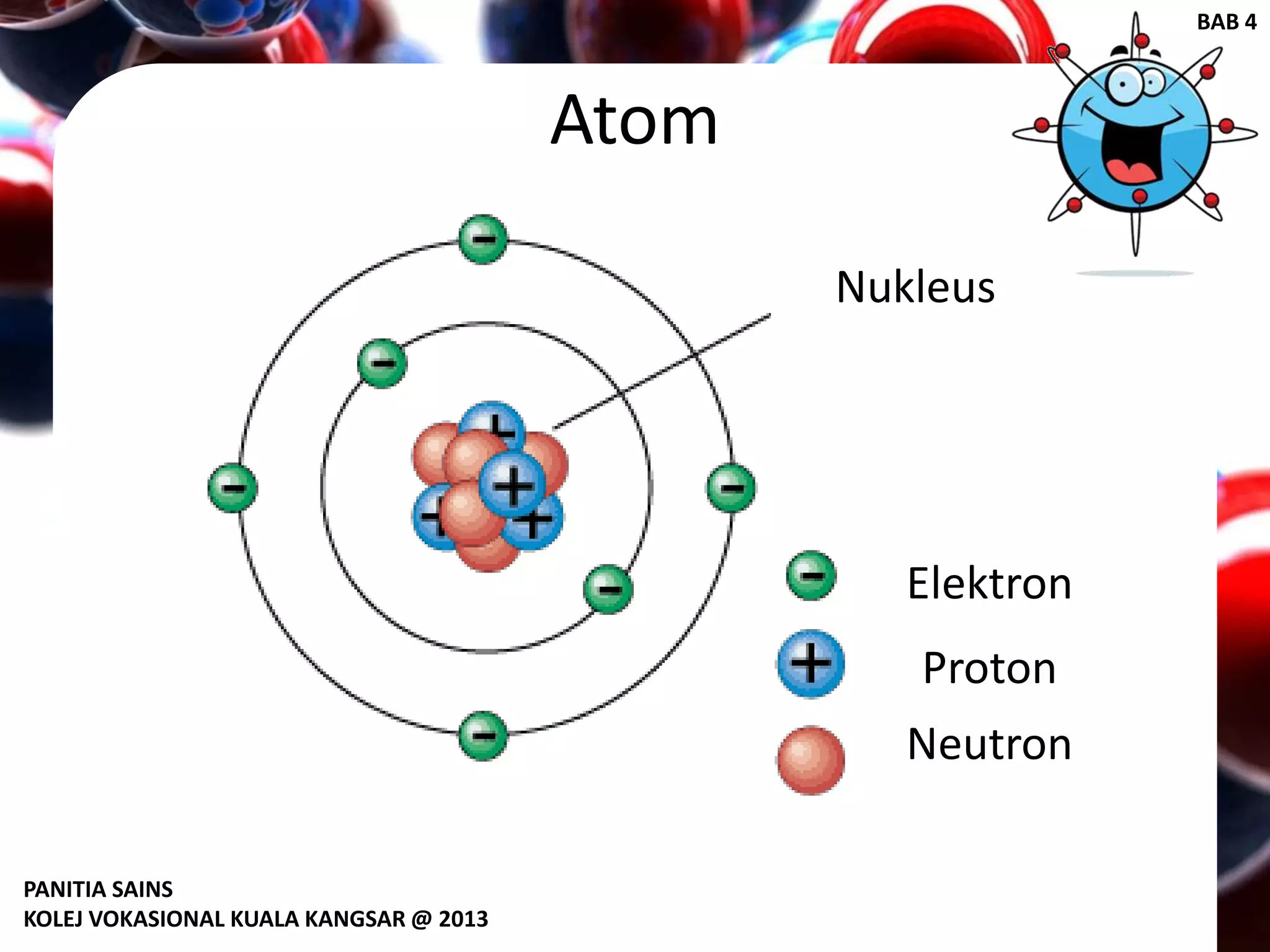 BAB 4

Atom

Nukleus

Elektron

Proton

Neutron

PANITIA SAINS
KOLEJ VOKASIONAL KUALA KANGSAR @ 2013